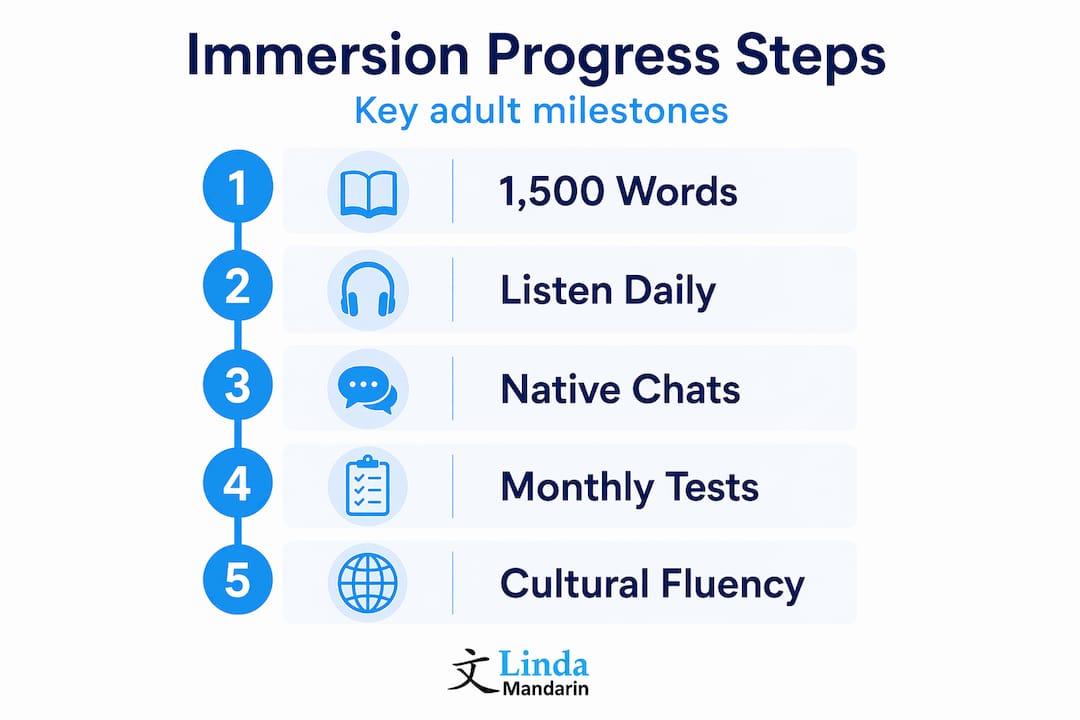 Immersion Progress Steps

Key adult milestones

1 1,500 Words

2 Listen Daily

3 Native Chats

4 Monthly Tests

5 Cultural Fluency

文 Linda Mandarin